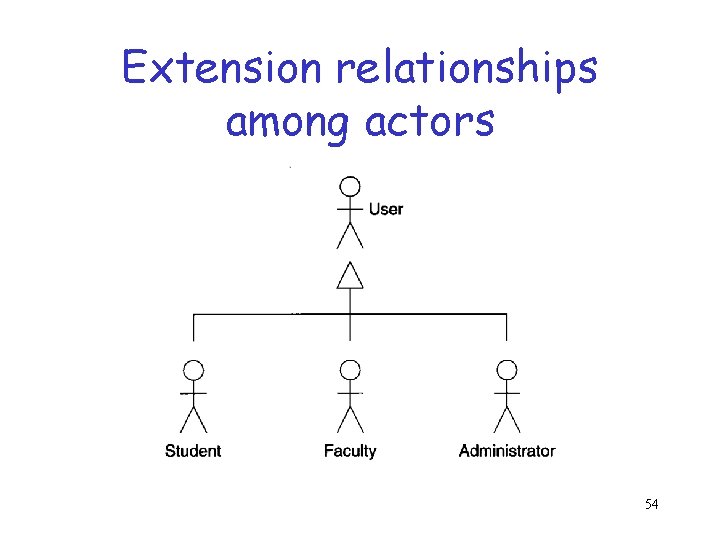 Extension relationships among actors

User

Student

Faculty

Administrator

54